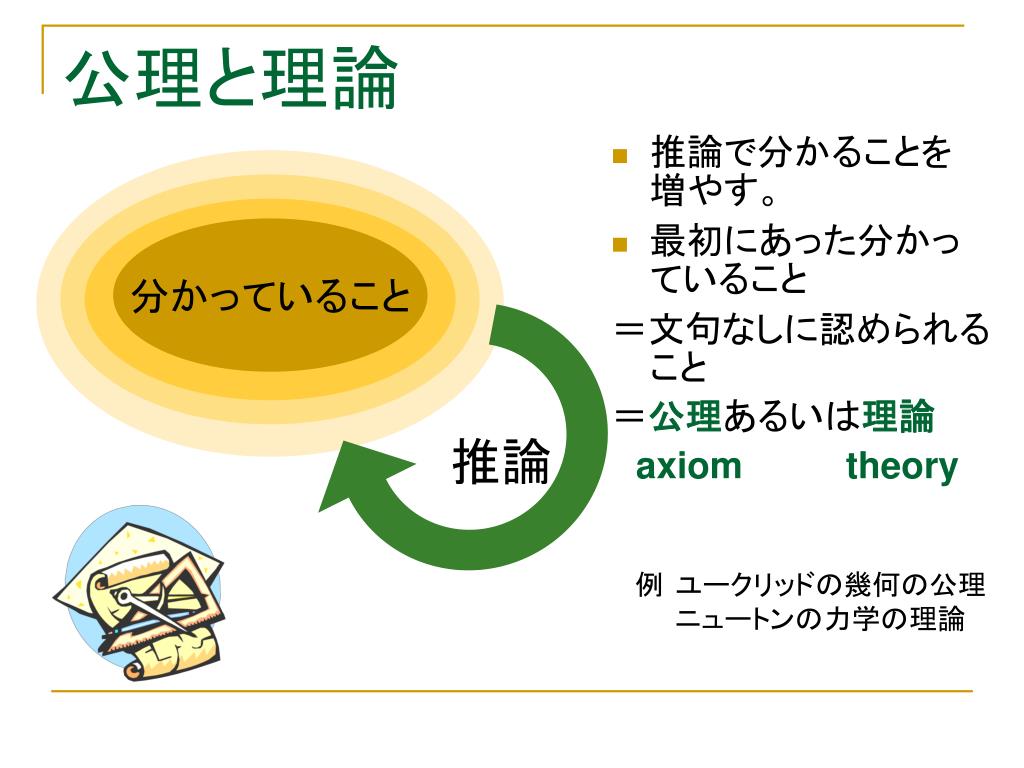 公理と理論

分かっていること

推論

推論で分かることを増やす。

最初にあった分かっていること

＝文句なしに認められること

＝公理あるいは理論

axiom theory

例 ユークリッドの幾何の公理
ニュートンの力学の理論